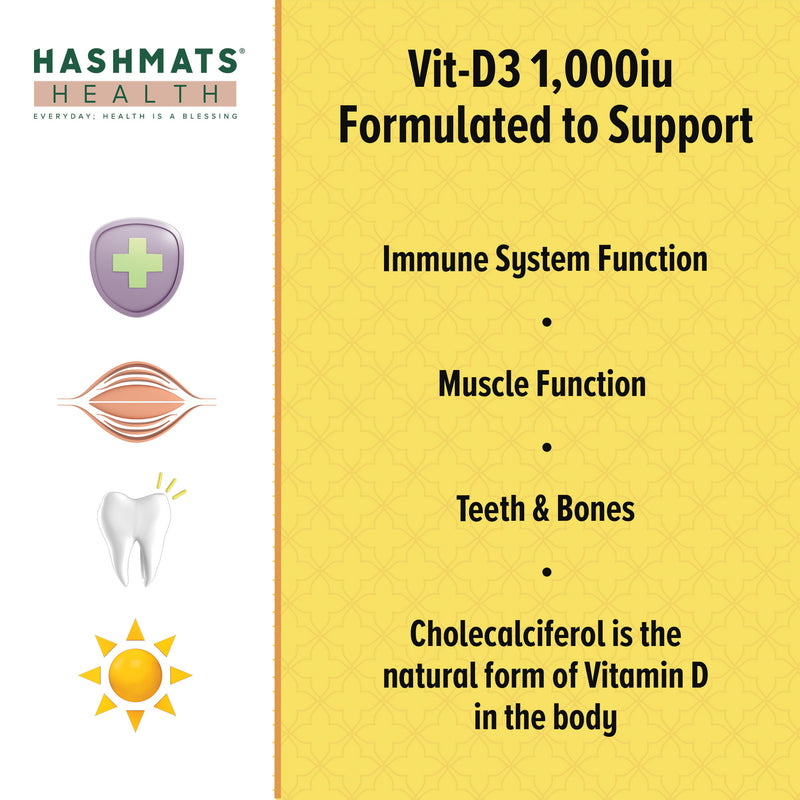 HASHMATS®
HEALTH
EVERYDAY; HEALTH IS A BLESSING

Vit-D3 1,000iu
Formulated to Support

Immune System Function

•

Muscle Function

•

Teeth & Bones

•

Cholecalciferol is the natural form of Vitamin D in the body